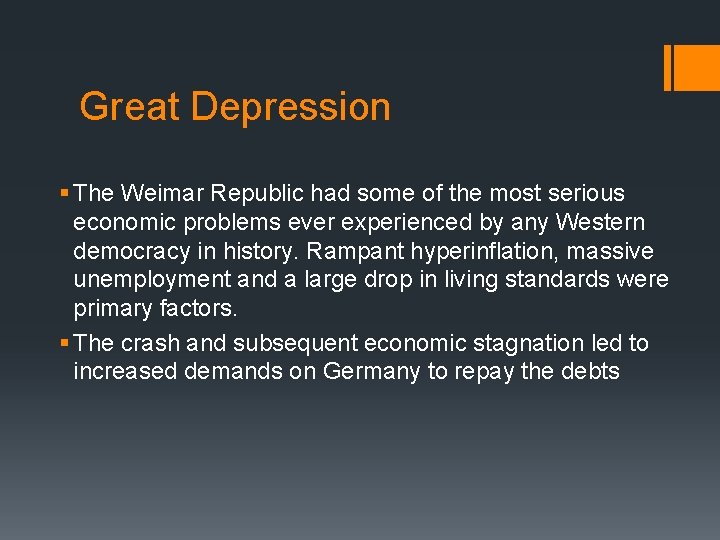 Great Depression

▪ The Weimar Republic had some of the most serious economic problems ever experienced by any Western democracy in history. Rampant hyperinflation, massive unemployment and a large drop in living standards were primary factors.

▪ The crash and subsequent economic stagnation led to increased demands on Germany to repay the debts